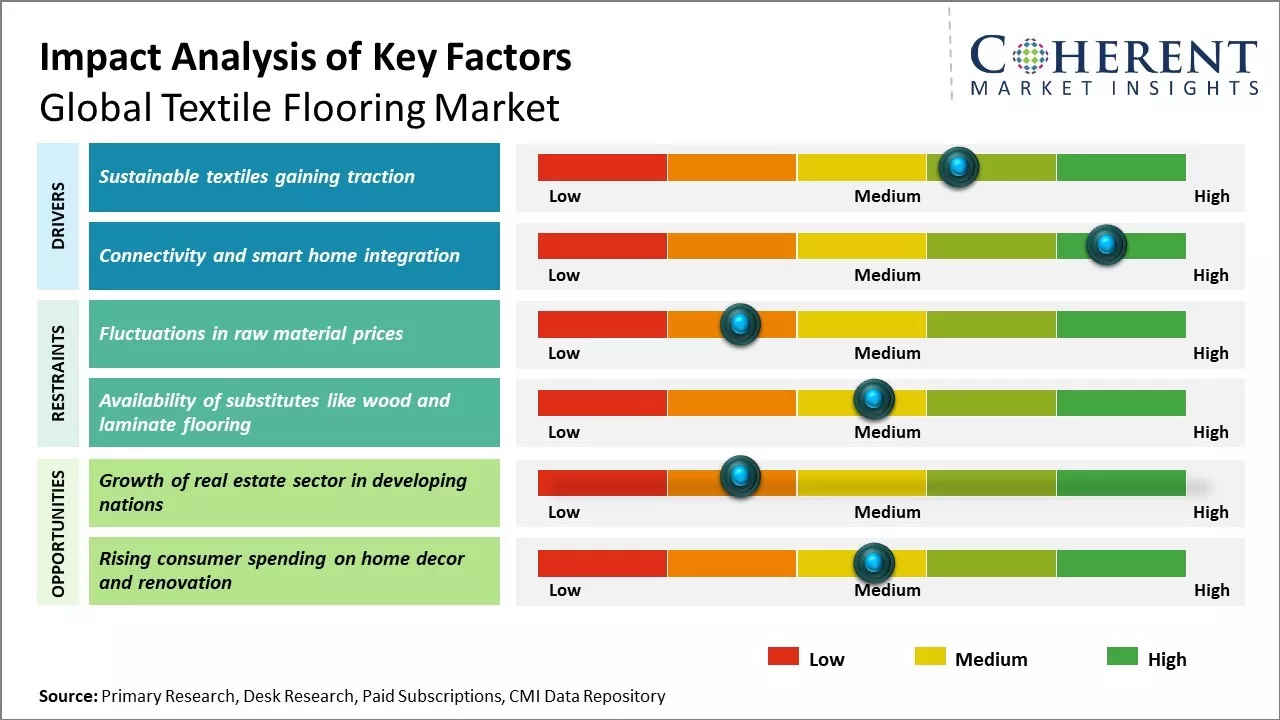 Impact Analysis of Key Factors
Global Textile Flooring Market

COHERENT
MARKET INSIGHTS

DRIVERS

Sustainable textiles gaining traction
Low Medium High

Connectivity and smart home integration
Low Medium High

RESTRAINTS

Fluctuations in raw material prices
Low Medium High

Availability of substitutes like wood and laminate flooring
Low Medium High

OPPORTUNITIES

Growth of real estate sector in developing nations
Low Medium High

Rising consumer spending on home decor and renovation
Low Medium High

Low Medium High

Source: Primary Research, Desk Research, Paid Subscriptions, CMI Data Repository